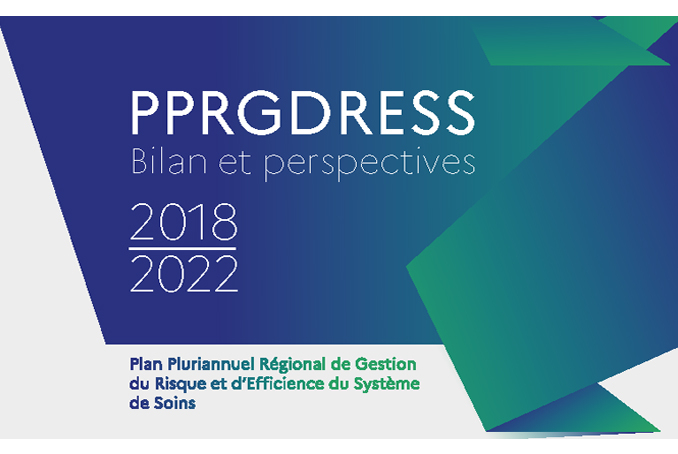 PPRGDRESS
Bilan et perspectives

2018
2022

Plan Pluriannuel Régional de Gestion du Risque et d'Efficience du Système de Soins